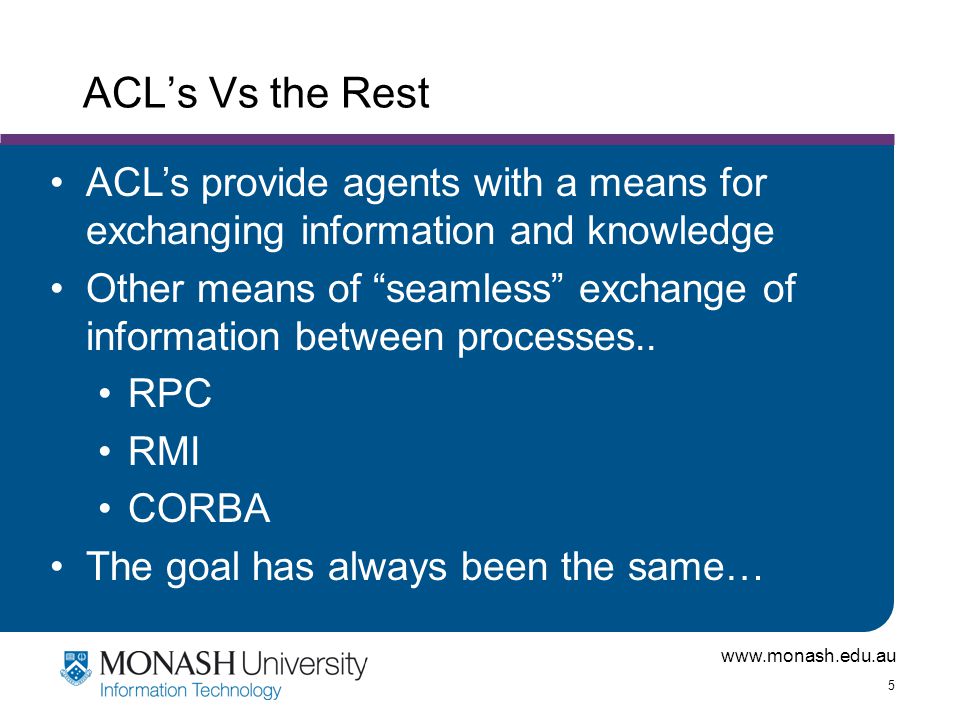 ACL’s Vs the Rest

• ACL’s provide agents with a means for exchanging information and knowledge
• Other means of “seamless” exchange of information between processes..
  • RPC
  • RMI
  • CORBA
• The goal has always been the same…

MONASH University
Information Technology

www.monash.edu.au
5